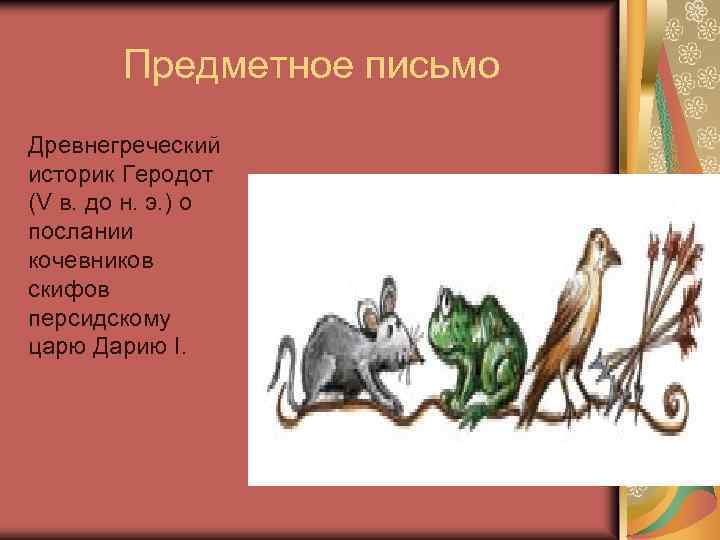 Предметное письмо

Древнегреческий историк Геродот (V в. до н. э.) о послании кочевников скифов персидскому царю Дарию I.